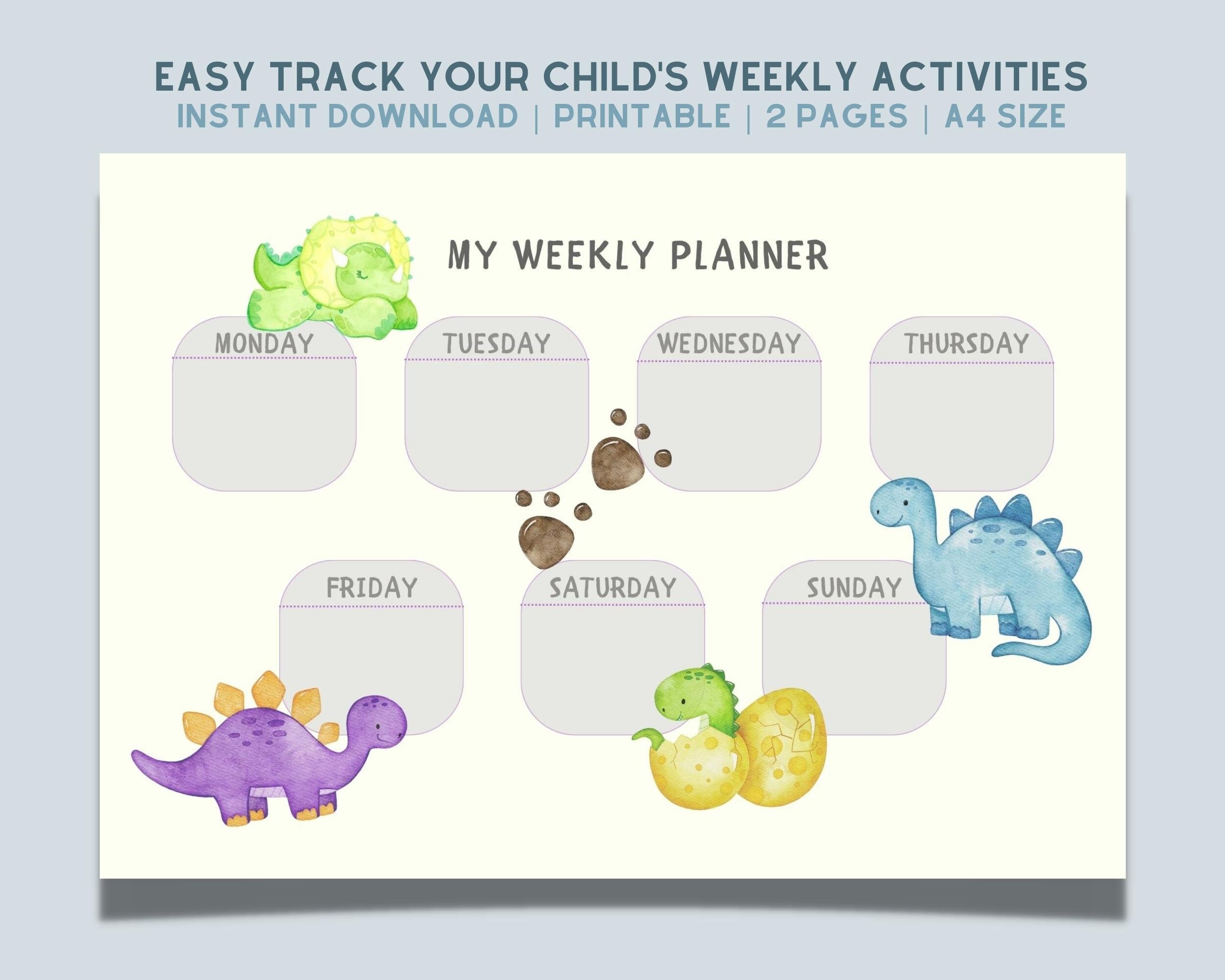 EASY TRACK YOUR CHILD'S WEEKLY ACTIVITIES
INSTANT DOWNLOAD | PRINTABLE | 2 PAGES | A4 SIZE

MY WEEKLY PLANNER

MONDAY

TUESDAY

WEDNESDAY

THURSDAY

FRIDAY

SATURDAY

SUNDAY